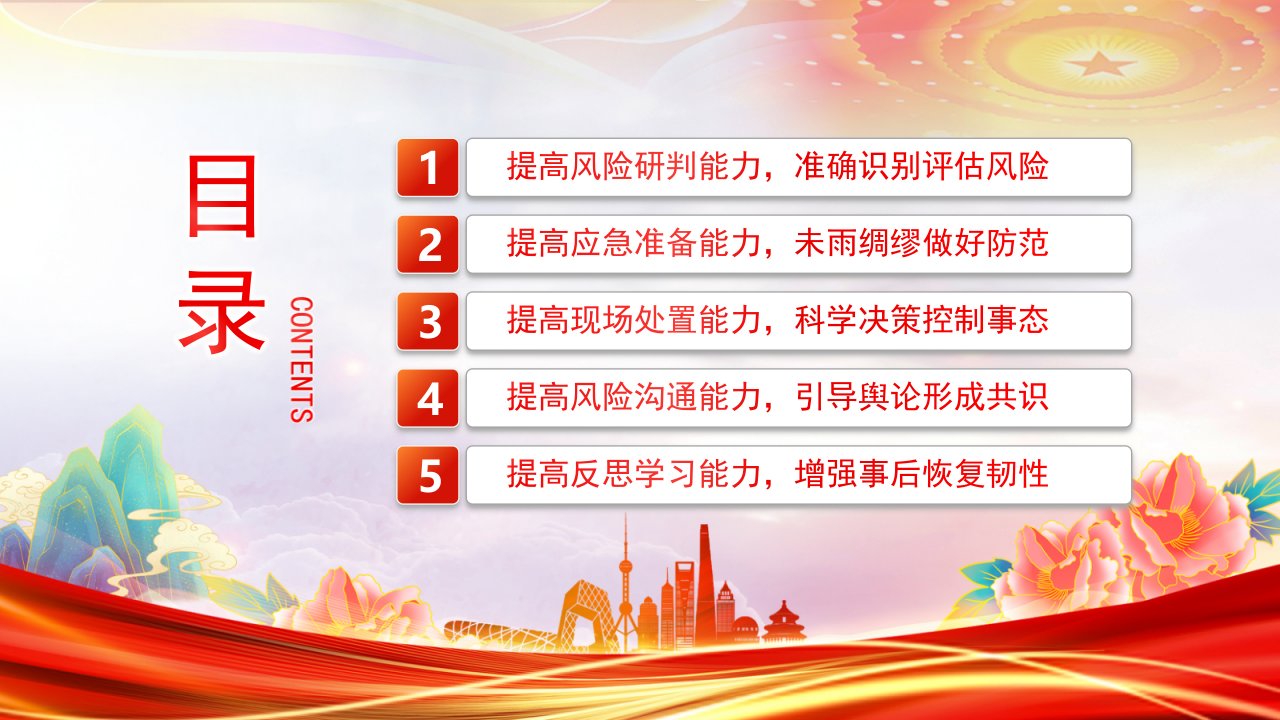 目录

CONTENTS

1 提高风险研判能力，准确识别评估风险

2 提高应急准备能力，未雨绸缪做好防范

3 提高现场处置能力，科学决策控制事态

4 提高风险沟通能力，引导舆论形成共识

5 提高反思学习能力，增强事后恢复韧性